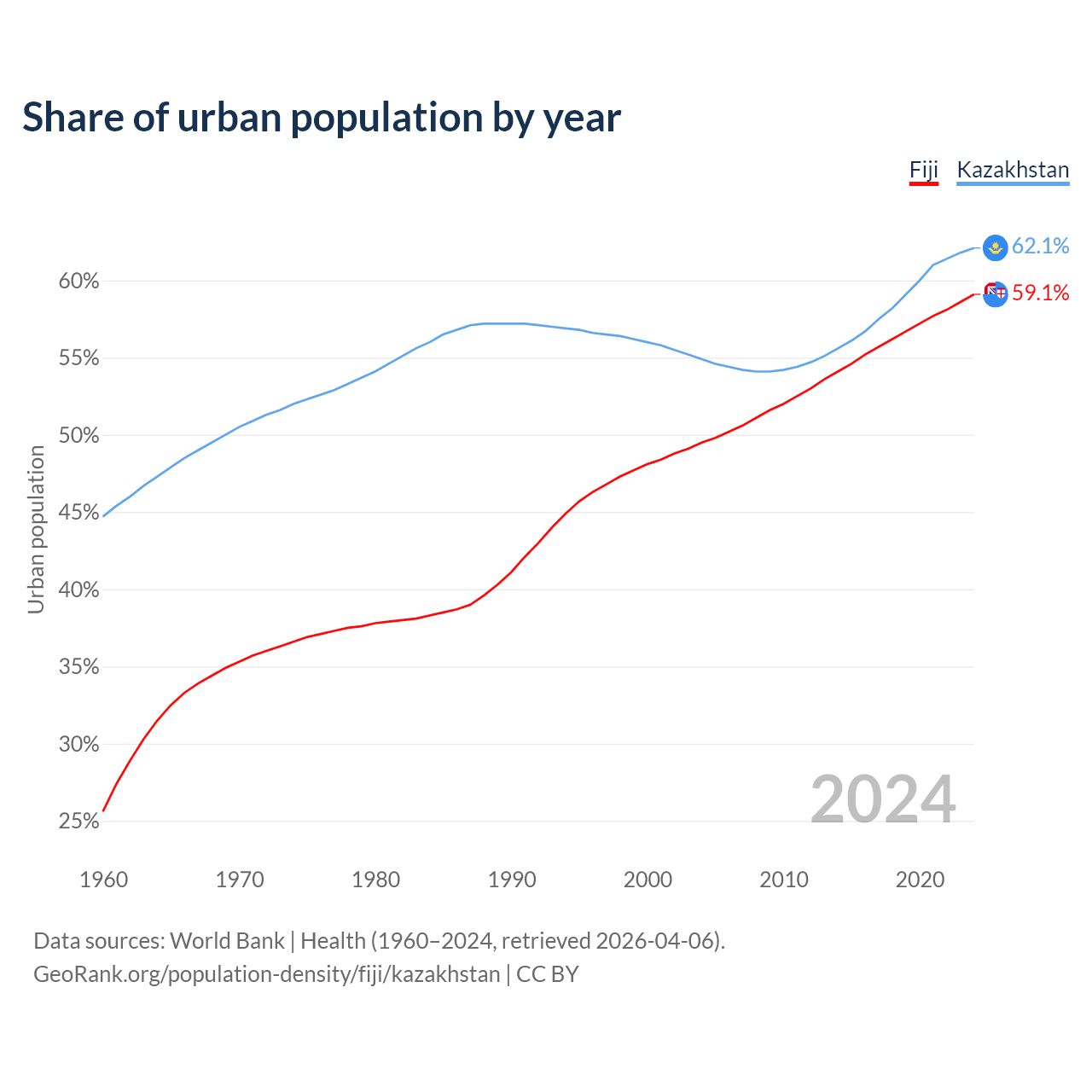 Share of urban population by year

Fiji Kazakhstan

62.1%
59.1%

Urban population

60%
55%
50%
45%
40%
35%
30%
25%

2024

1960 1970 1980 1990 2000 2010 2020

Data sources: World Bank | Health (1960–2024, retrieved 2026-04-06).
GeoRank.org/population-density/fiji/kazakhstan | CC BY